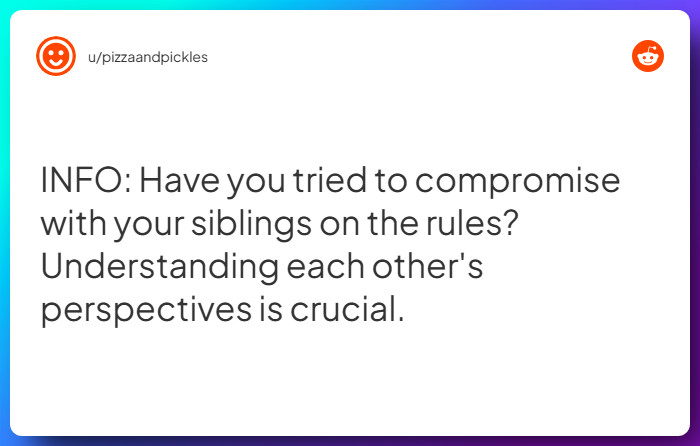 u/pizzaandpickles

INFO: Have you tried to compromise with your siblings on the rules? Understanding each other's perspectives is crucial.